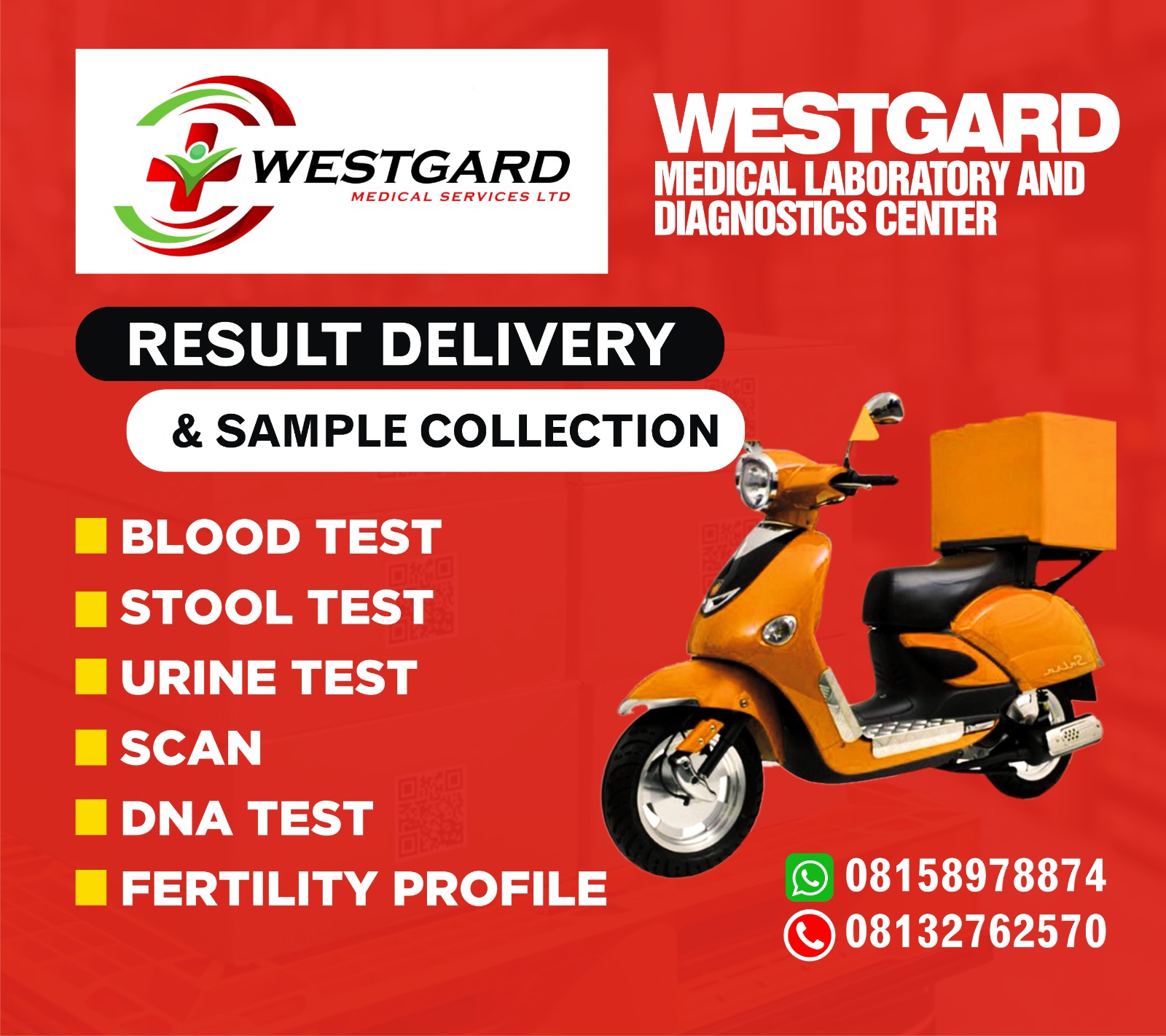 WESTGARD
MEDICAL SERVICES LTD

WESTGARD
MEDICAL LABORATORY AND DIAGNOSTICS CENTER

RESULT DELIVERY
& SAMPLE COLLECTION

BLOOD TEST
STOOL TEST
URINE TEST
SCAN
DNA TEST
FERTILITY PROFILE

08158978874
08132762570